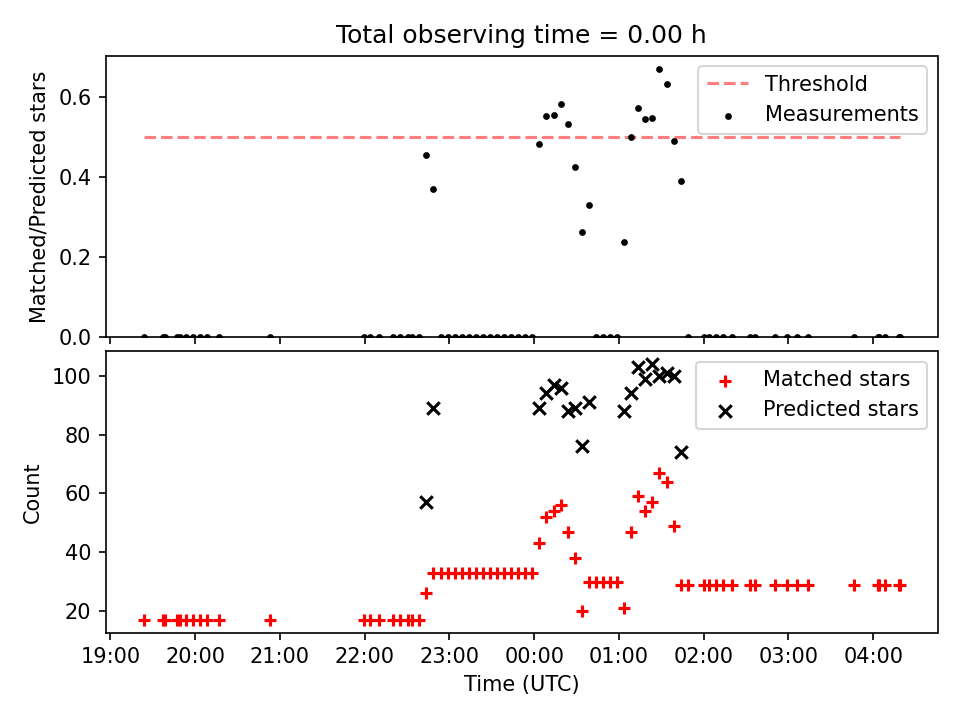 Total observing time = 0.00 h

Matched/Predicted stars
0.6
0.4
0.2
0.0

Threshold
Measurements

Count
100
80
60
40
20

Matched stars
Predicted stars

19:00 20:00 21:00 22:00 23:00 00:00 01:00 02:00 03:00 04:00
Time (UTC)